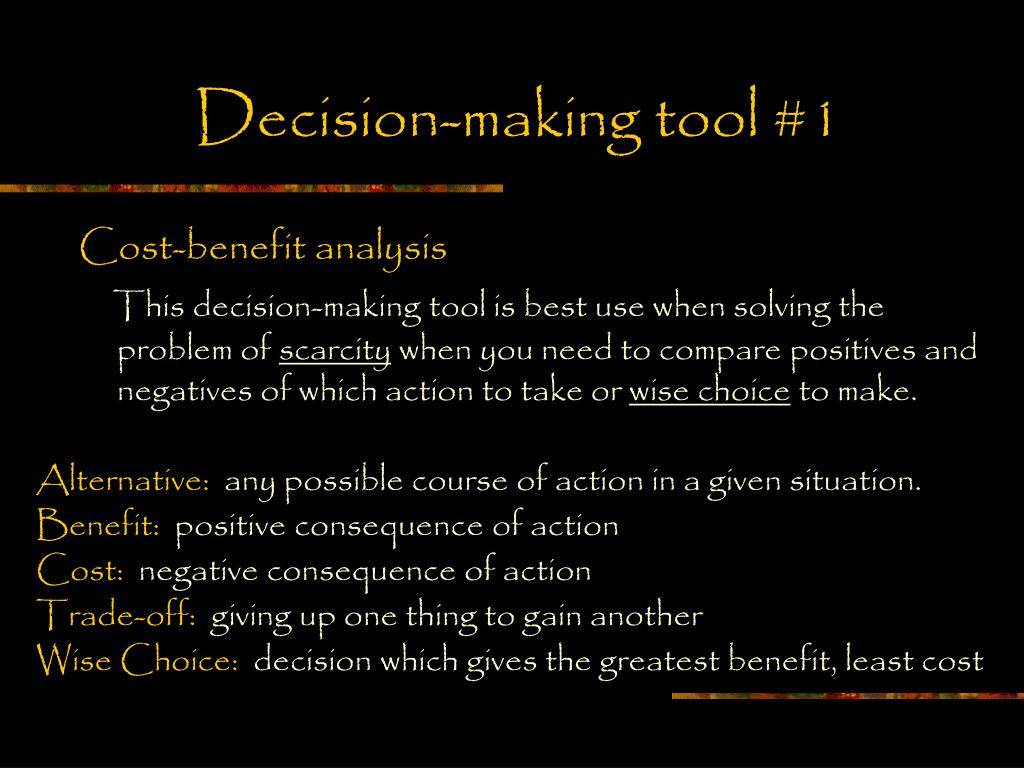 Decision-making tool # 1

Cost-benefit analysis

This decision-making tool is best use when solving the problem of scarcity when you need to compare positives and negatives of which action to take or wise choice to make.

Alternative: any possible course of action in a given situation.
Benefit: positive consequence of action
Cost: negative consequence of action
Trade-off: giving up one thing to gain another
Wise Choice: decision which gives the greatest benefit, least cost